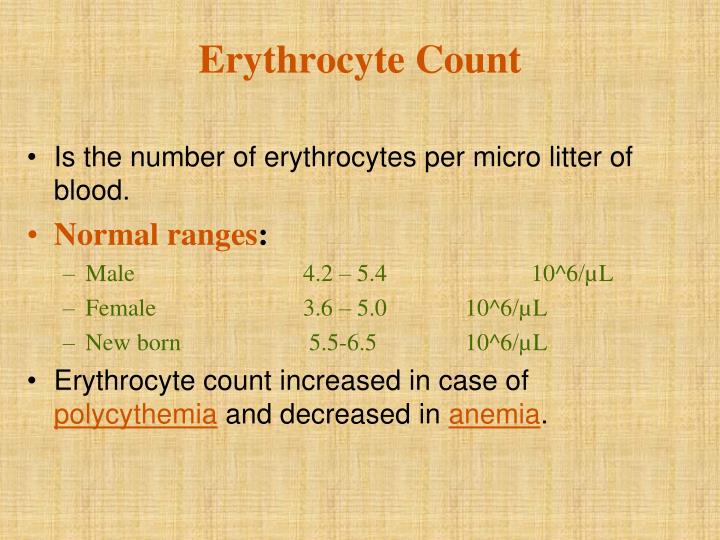 Erythrocyte Count

• Is the number of erythrocytes per micro litter of blood.

• Normal ranges:
– Male 4.2 – 5.4 10^6/µL
– Female 3.6 – 5.0 10^6/µL
– New born 5.5-6.5 10^6/µL

• Erythrocyte count increased in case of polycythemia and decreased in anemia.